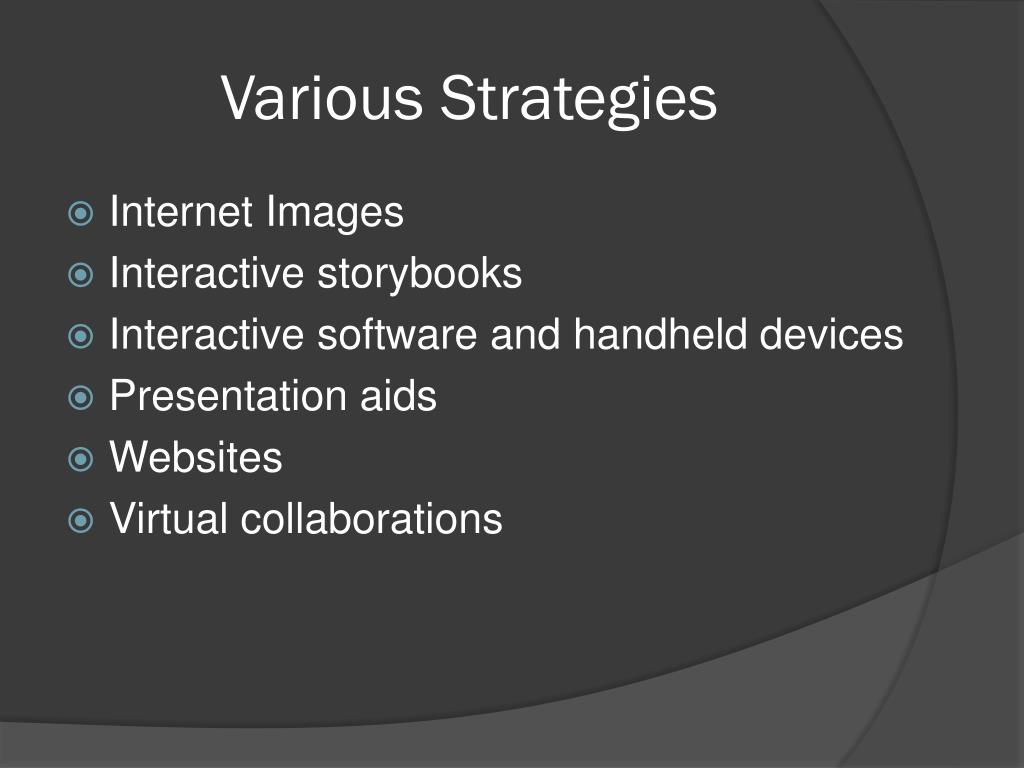 Various Strategies

Internet Images
Interactive storybooks
Interactive software and handheld devices
Presentation aids
Websites
Virtual collaborations